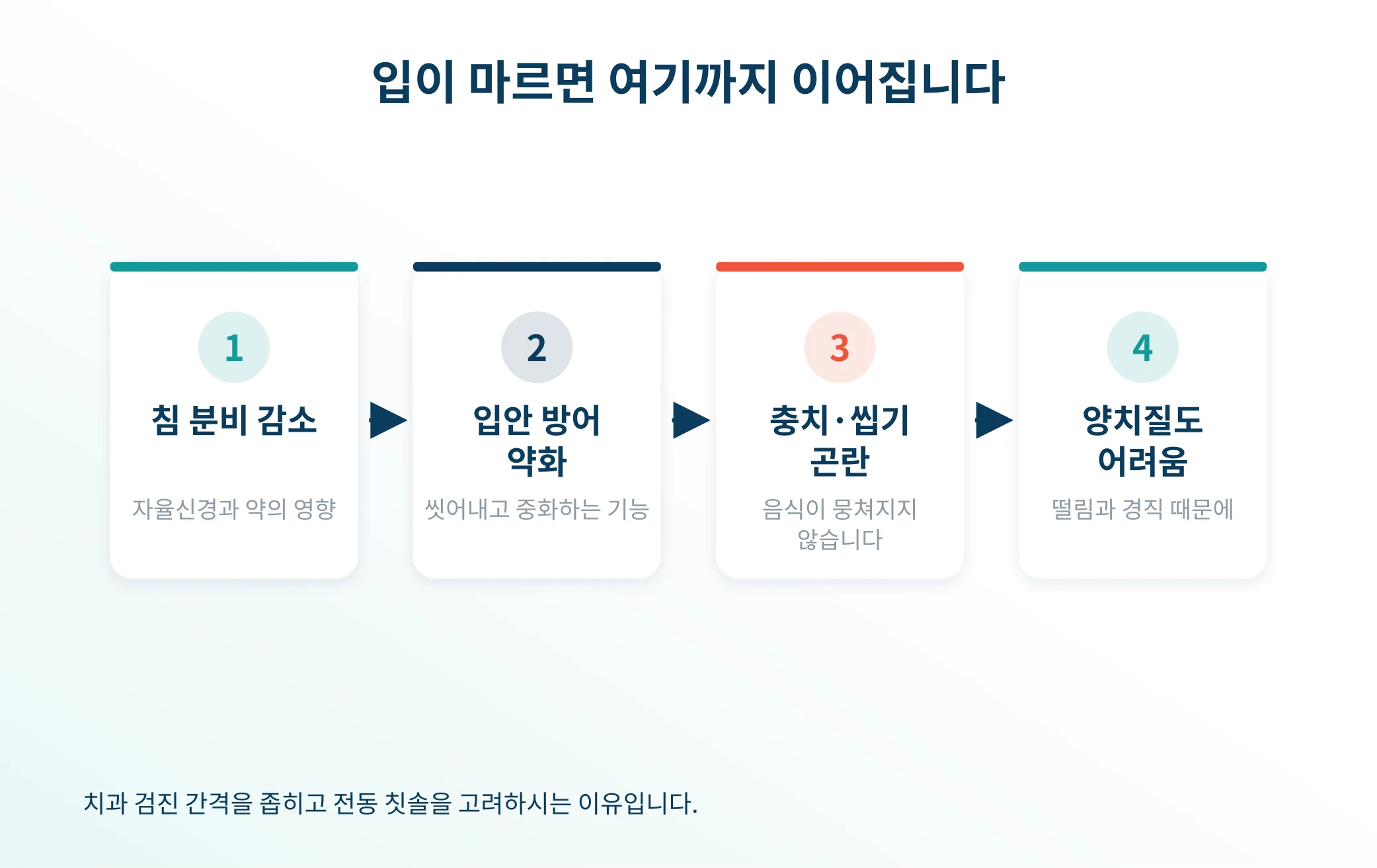 입이 마르면 여기까지 이어집니다

1
침 분비 감소
자율신경과 약의 영향

2
입안 방어 약화
씻어내고 중화하는 기능

3
충치·씹기 곤란
음식이 뭉쳐지지 않습니다

4
양치질도 어려움
떨림과 경직 때문에

치과 검진 간격을 좁히고 전동 칫솔을 고려하시는 이유입니다.